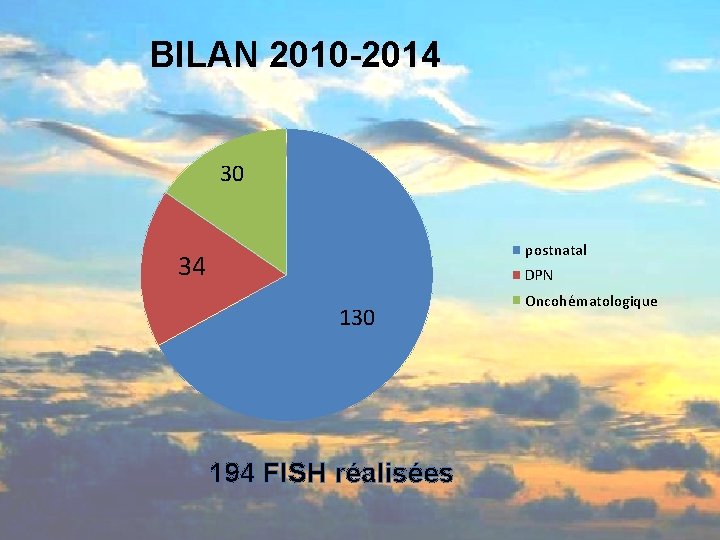 BILAN 2010-2014

30

34

130

postnatal
DPN
Oncohématologique

194 FISH réalisées